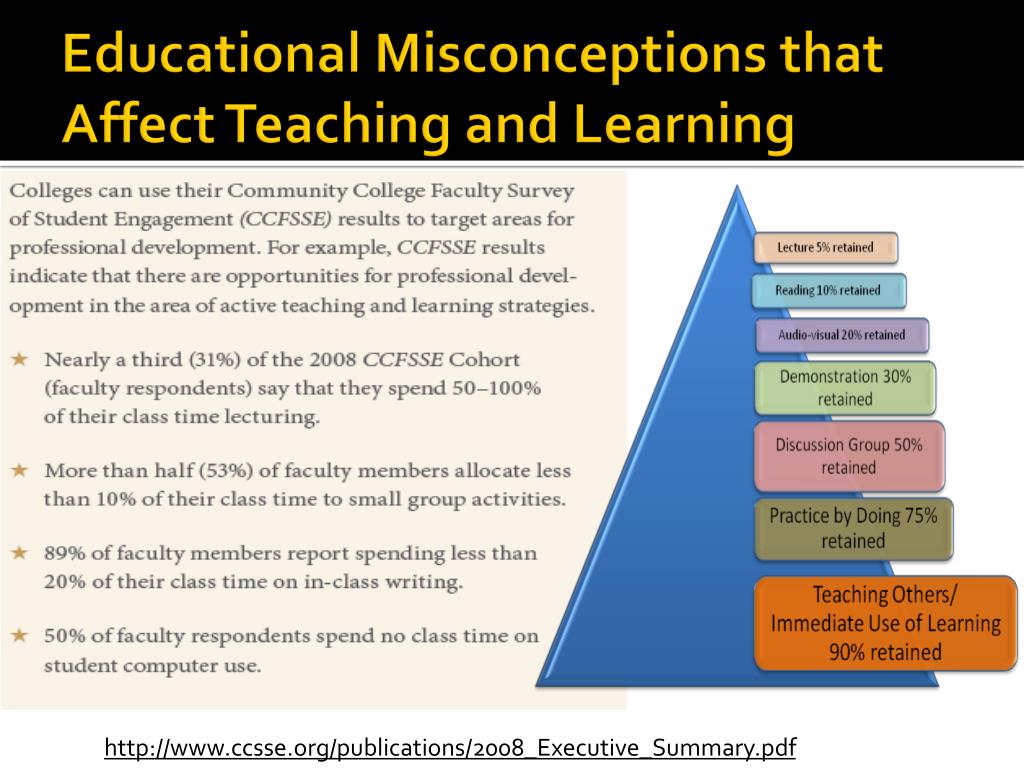 Educational Misconceptions that Affect Teaching and Learning

Colleges can use their Community College Faculty Survey of Student Engagement (CCFSSE) results to target areas for professional development. For example, CCFSSE results indicate that there are opportunities for professional development in the area of active teaching and learning strategies.

★ Nearly a third (31%) of the 2008 CCFSSE Cohort (faculty respondents) say that they spend 50–100% of their class time lecturing.

★ More than half (53%) of faculty members allocate less than 10% of their class time to small group activities.

★ 89% of faculty members report spending less than 20% of their class time on in-class writing.

★ 50% of faculty respondents spend no class time on student computer use.

Lecture 5% retained

Reading 10% retained

Audio-visual 20% retained

Demonstration 30% retained

Discussion Group 50% retained

Practice by Doing 75% retained

Teaching Others/ Immediate Use of Learning 90% retained

http://www.ccsse.org/publications/2008_Executive_Summary.pdf